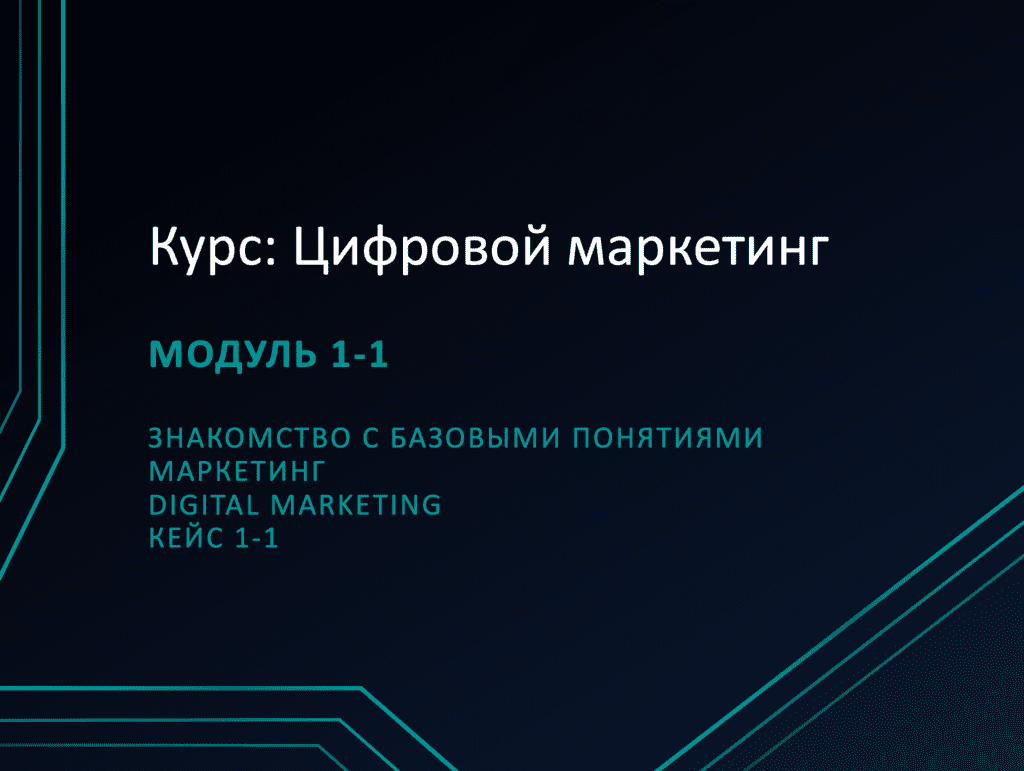 Курс: Цифровой маркетинг

МОДУЛЬ 1-1

ЗНАКОМСТВО С БАЗОВЫМИ ПОНЯТИЯМИ
МАРКЕТИНГ
DIGITAL MARKETING
КЕЙС 1-1